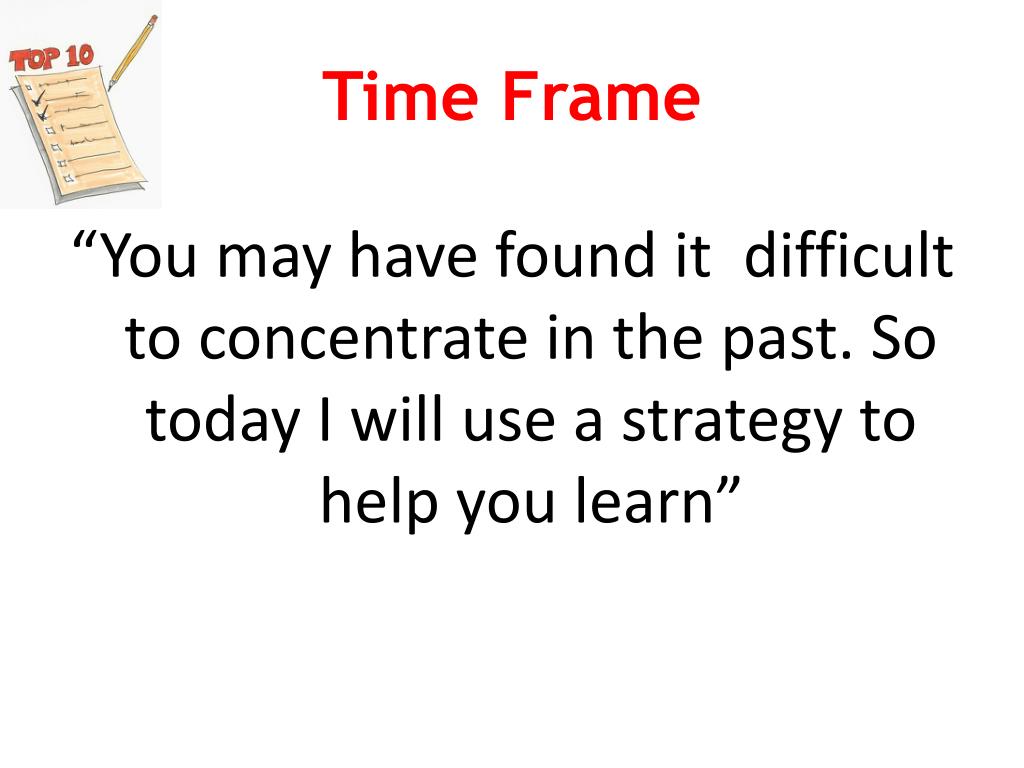 TOP 10

Time Frame

“You may have found it  difficult to concentrate in the past. So today I will use a strategy to help you learn”